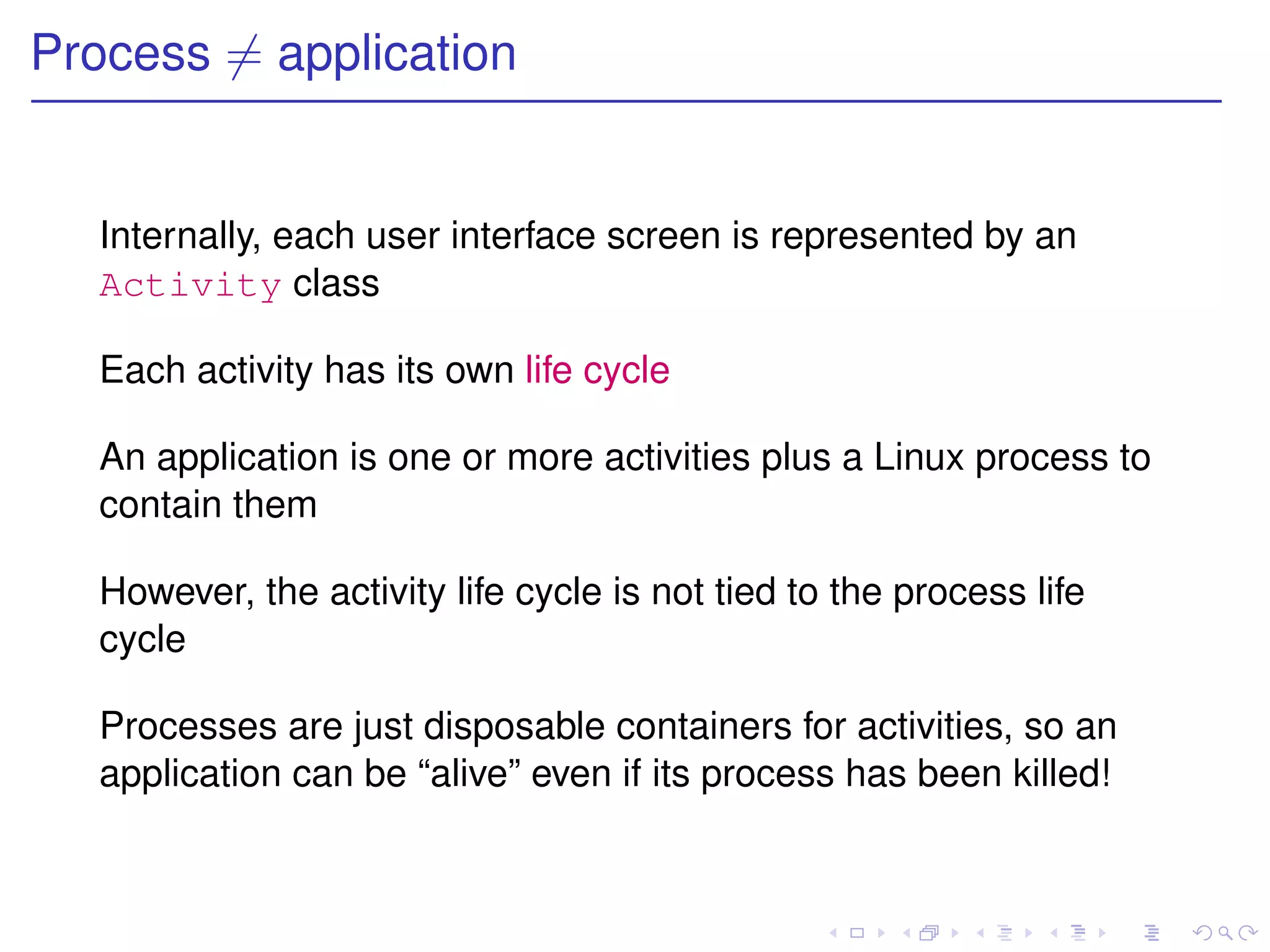 Process $\neq$ application

Internally, each user interface screen is represented by an Activity class

Each activity has its own life cycle

An application is one or more activities plus a Linux process to contain them

However, the activity life cycle is not tied to the process life cycle

Processes are just disposable containers for activities, so an application can be “alive” even if its process has been killed!